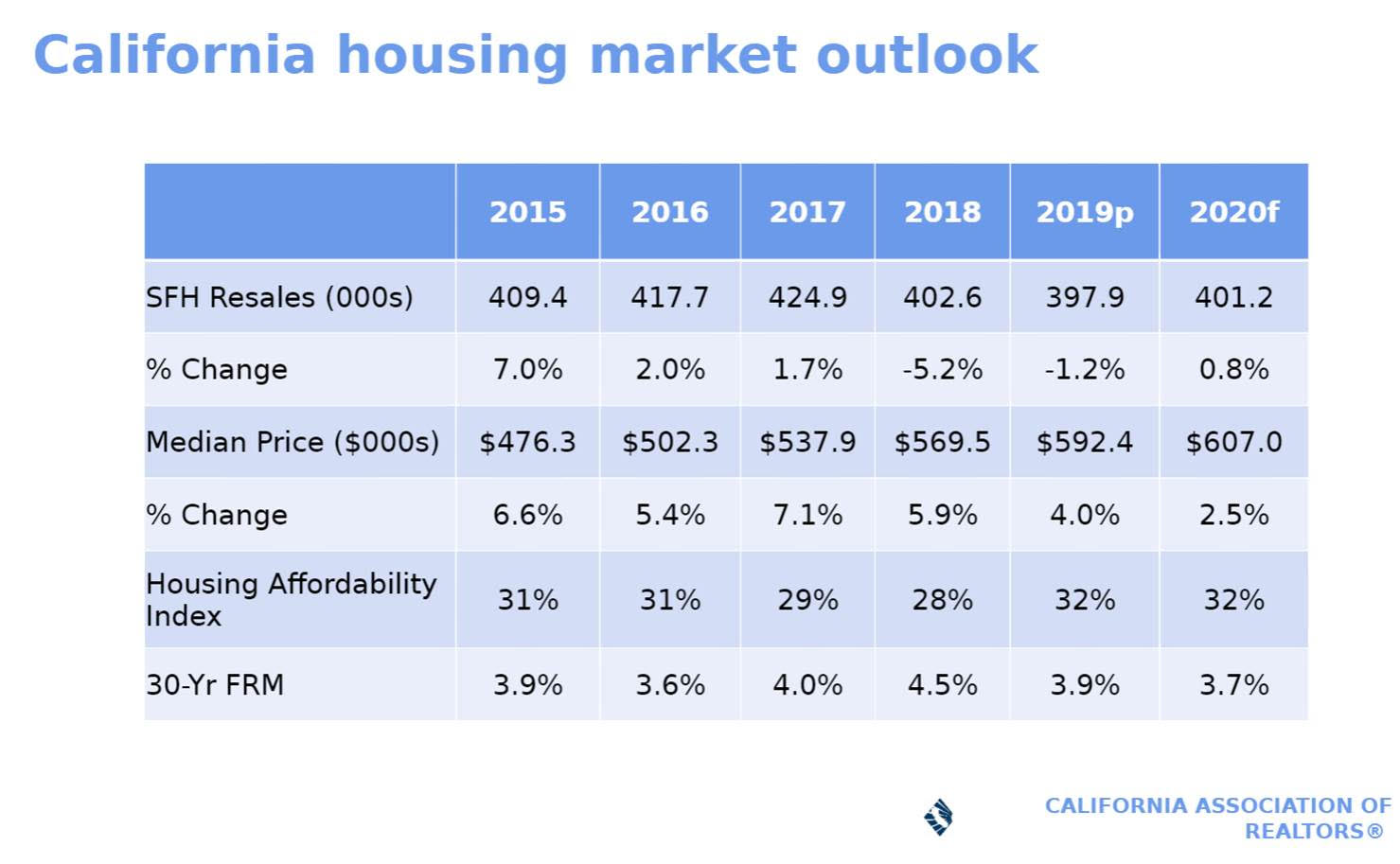 California housing market outlook

| | 2015 | 2016 | 2017 | 2018 | 2019p | 2020f |
|---|---|---|---|---|---|---|
| SFH Resales (000s) | 409.4 | 417.7 | 424.9 | 402.6 | 397.9 | 401.2 |
| % Change | 7.0% | 2.0% | 1.7% | -5.2% | -1.2% | 0.8% |
| Median Price ($000s) | $476.3 | $502.3 | $537.9 | $569.5 | $592.4 | $607.0 |
| % Change | 6.6% | 5.4% | 7.1% | 5.9% | 4.0% | 2.5% |
| Housing Affordability Index | 31% | 31% | 29% | 28% | 32% | 32% |
| 30-Yr FRM | 3.9% | 3.6% | 4.0% | 4.5% | 3.9% | 3.7% |

CALIFORNIA ASSOCIATION OF REALTORS®